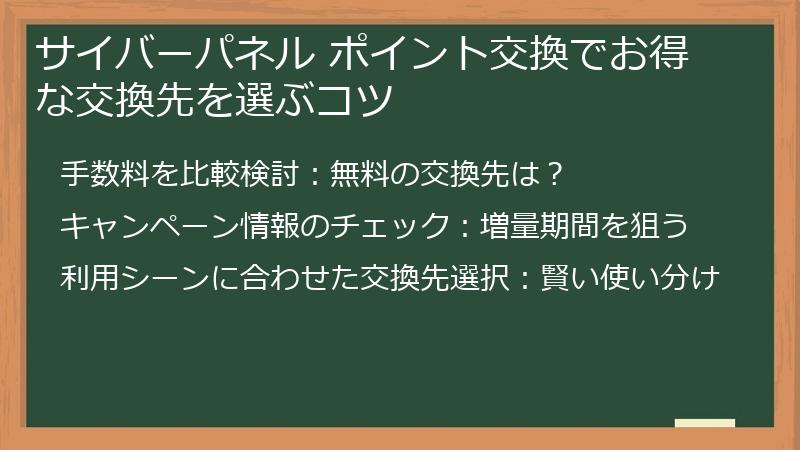 サイバーパネル ポイント交換でお得な交換先を選ぶコツ

手数料を比較検討：無料の交換先は？

キャンペーン情報のチェック：増量期間を狙う

利用シーンに合わせた交換先選択：賢い使い分け